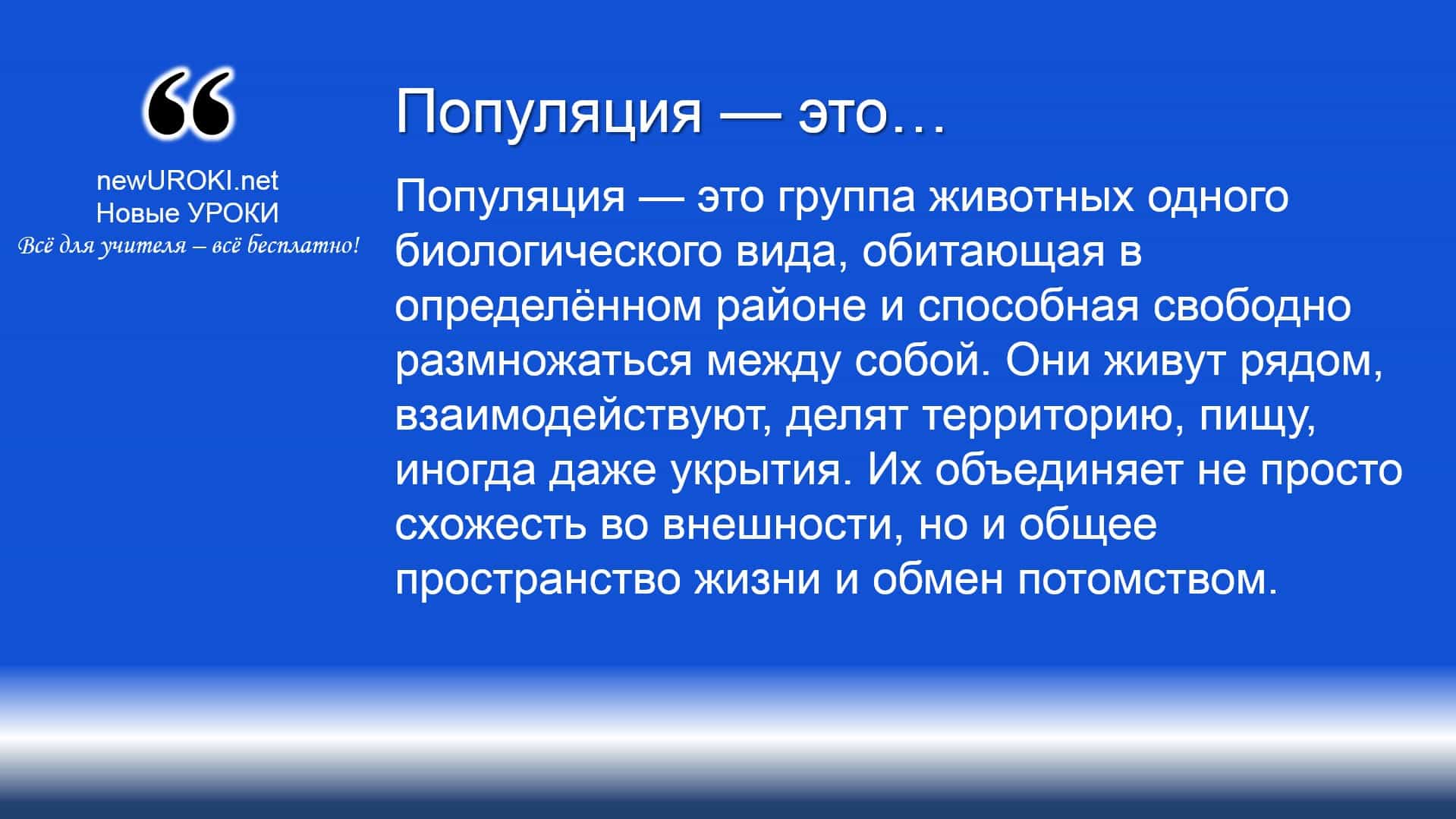 “

newUROKI.net
Новые УРОКИ
Всё для учителя – всё бесплатно!

Популяция — это…

Популяция — это группа животных одного биологического вида, обитающая в определённом районе и способная свободно размножаться между собой. Они живут рядом, взаимодействуют, делят территорию, пищу, иногда даже укрытия. Их объединяет не просто схожесть во внешности, но и общее пространство жизни и обмен потомством.